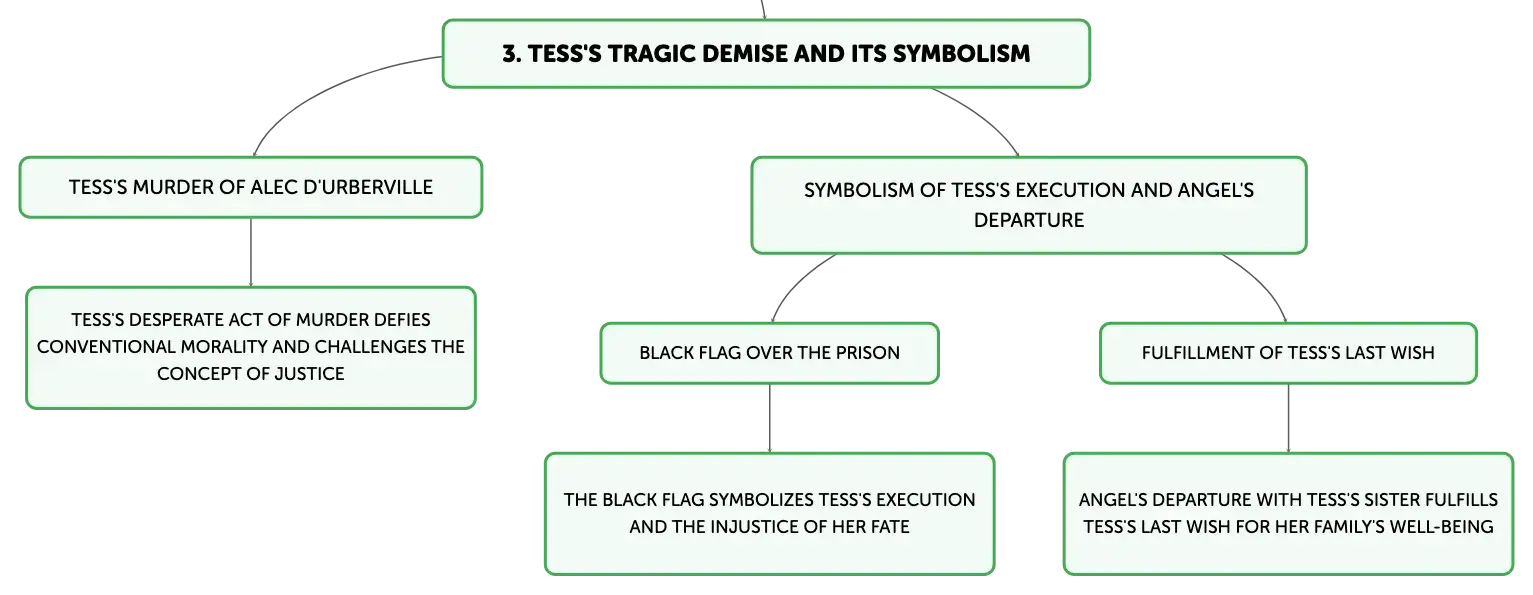 3. TESS'S TRAGIC DEMISE AND ITS SYMBOLISM

TESS'S MURDER OF ALEC D'URBERVILLE

TESS'S DESPERATE ACT OF MURDER DEFIES CONVENTIONAL MORALITY AND CHALLENGES THE CONCEPT OF JUSTICE

SYMBOLISM OF TESS'S EXECUTION AND ANGEL'S DEPARTURE

BLACK FLAG OVER THE PRISON

THE BLACK FLAG SYMBOLIZES TESS'S EXECUTION AND THE INJUSTICE OF HER FATE

FULFILLMENT OF TESS'S LAST WISH

ANGEL'S DEPARTURE WITH TESS'S SISTER FULFILLS TESS'S LAST WISH FOR HER FAMILY'S WELL-BEING